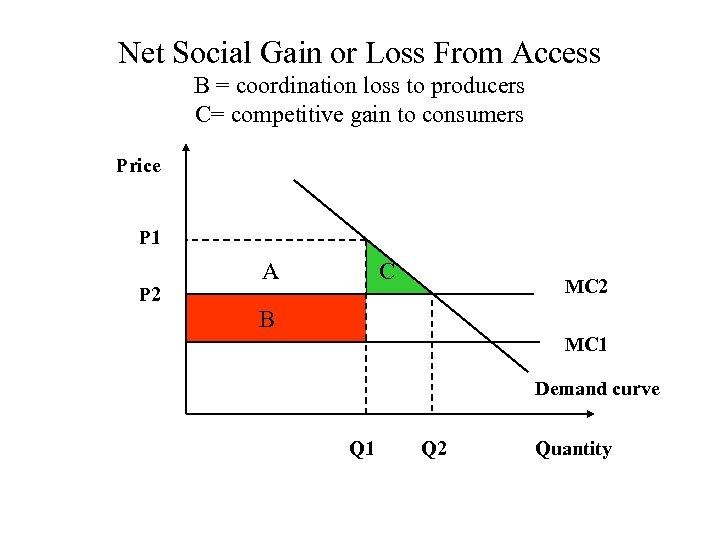 Net Social Gain or Loss From Access
B = coordination loss to producers
C= competitive gain to consumers

Price
P1
P2
A
C
B
MC2
MC1
Demand curve
Q1
Q2
Quantity